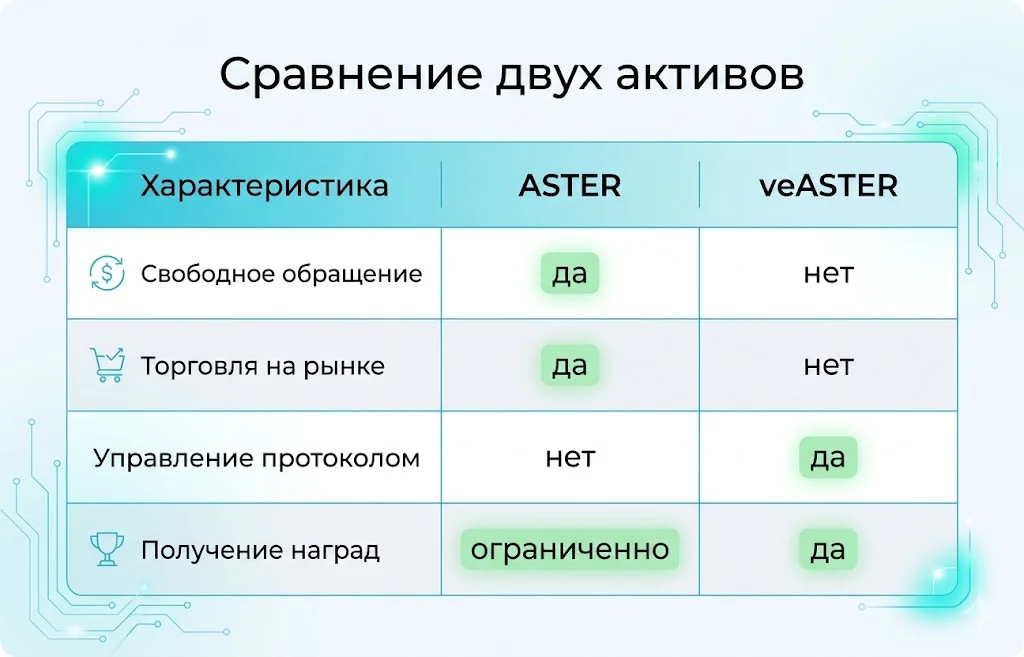 Сравнение двух активов

| Характеристика | ASTER | veASTER |
|---|---|---|
| Свободное обращение | да | нет |
| Торговля на рынке | да | нет |
| Управление протоколом | нет | да |
| Получение наград | ограниченно | да |